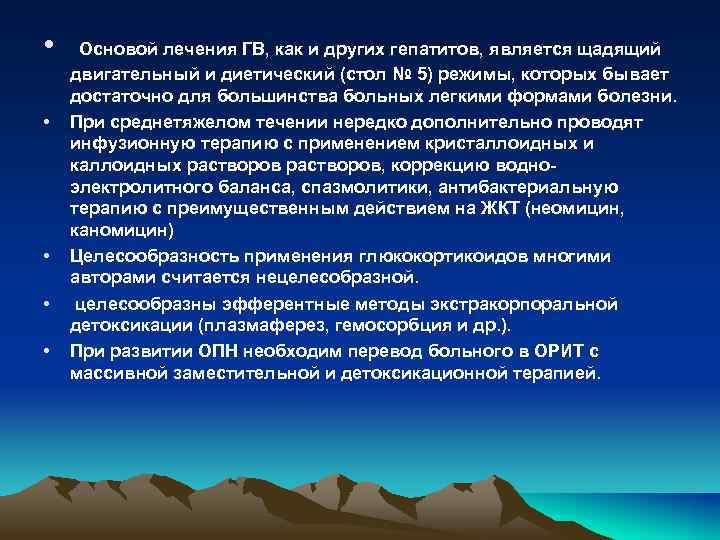 • Основой лечения ГВ, как и других гепатитов, является щадящий двигательный и диетический (стол № 5) режимы, которых бывает достаточно для большинства больных легкими формами болезни.

• При среднетяжелом течении нередко дополнительно проводят инфузионную терапию с применением кристаллоидных и каллоидных растворов растворов, коррекцию водно-электролитного баланса, спазмолитики, антибактериальную терапию с преимущественным действием на ЖКТ (неомицин, каномицин)

• Целесообразность применения глюкокортикоидов многими авторами считается нецелесобразной.

• целесообразны эфферентные методы экстракорпоральной детоксикации (плазмаферез, гемосорбция и др.).

• При развитии ОПН необходим перевод больного в ОРИТ с массивной заместительной и детоксикационной терапией.